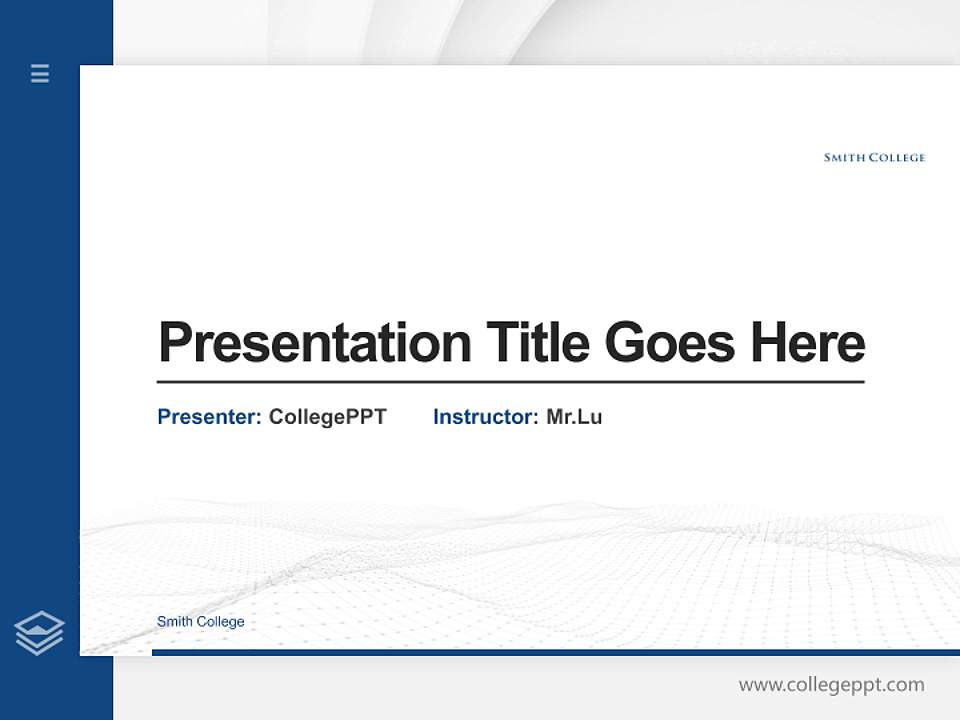 SMITH COLLEGE

Presentation Title Goes Here

Presenter: CollegePPT Instructor: Mr.Lu

Smith College

www.collegeppt.com